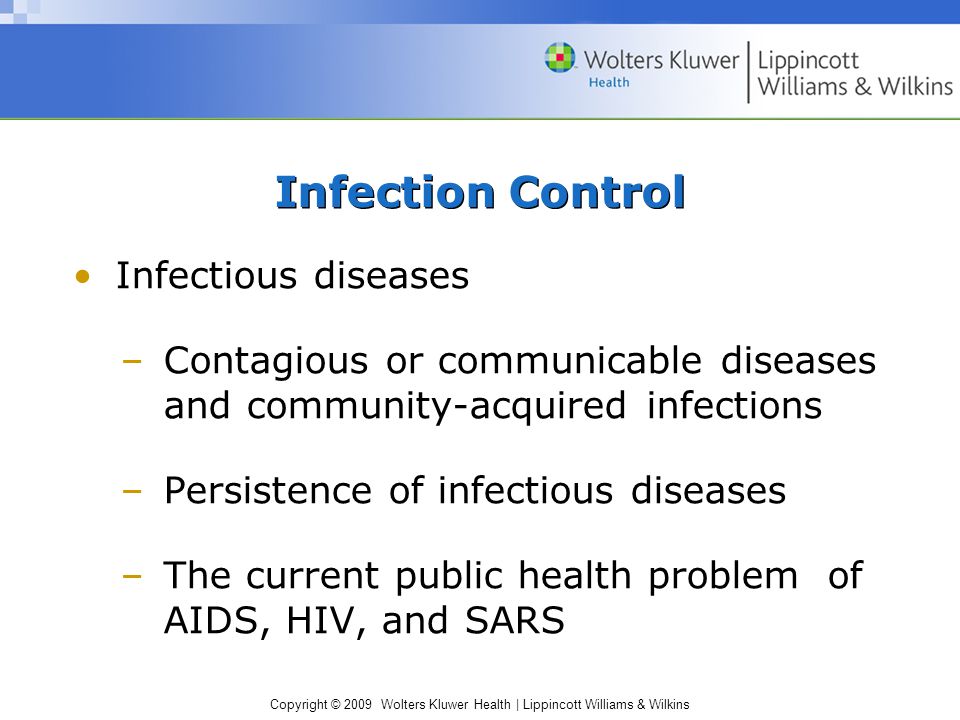 Wolters Kluwer Health | Lippincott Williams & Wilkins

Infection Control

• Infectious diseases

– Contagious or communicable diseases and community-acquired infections

– Persistence of infectious diseases

– The current public health problem of AIDS, HIV, and SARS

Copyright © 2009 Wolters Kluwer Health | Lippincott Williams & Wilkins